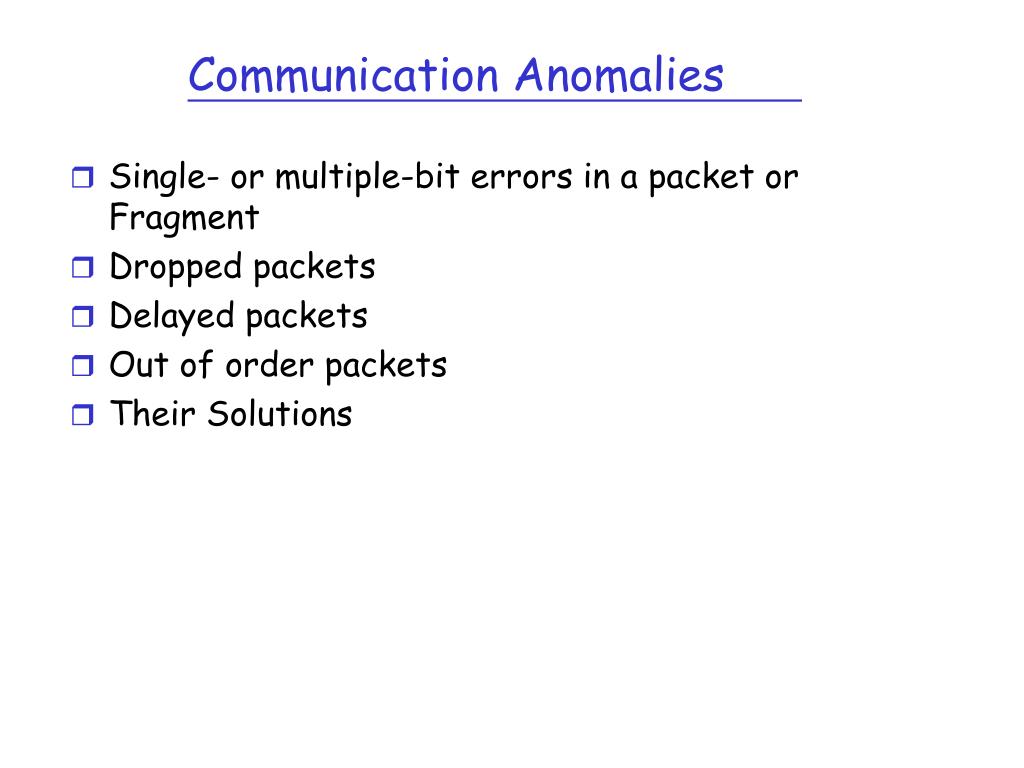 Communication Anomalies

- Single- or multiple-bit errors in a packet or Fragment
- Dropped packets
- Delayed packets
- Out of order packets
- Their Solutions